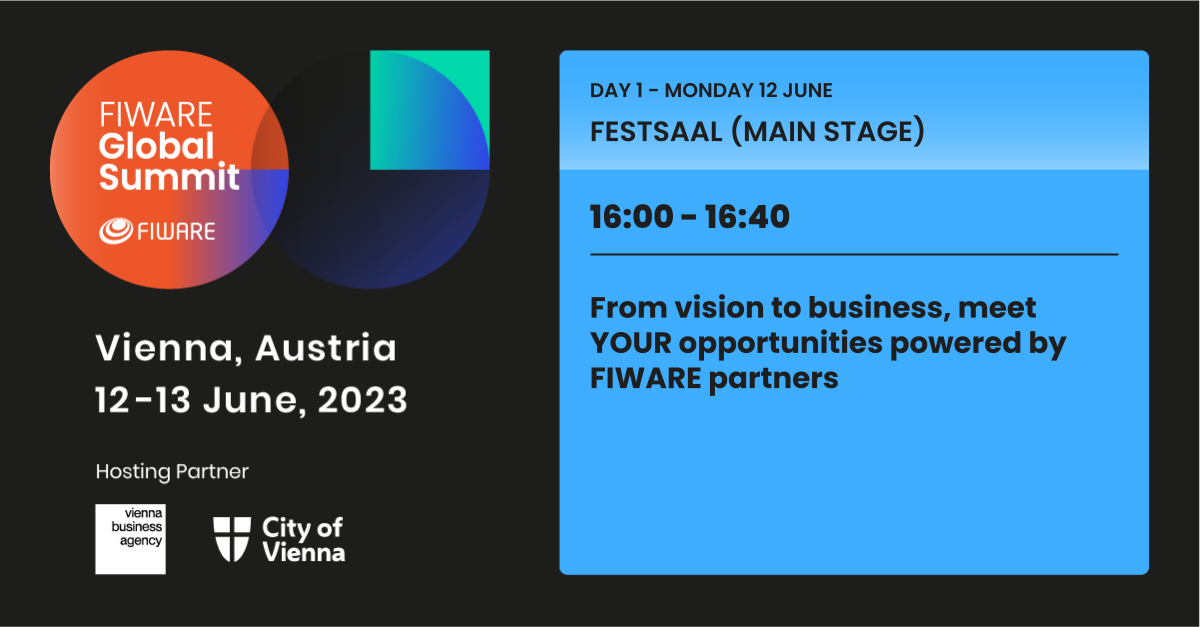 FIWARE
Global
Summit

FIWARE

Vienna, Austria
12-13 June, 2023

Hosting Partner

vienna
business
agency

City of
Vienna

DAY 1 - MONDAY 12 JUNE

FESTSAAL (MAIN STAGE)

16:00 - 16:40

From vision to business, meet YOUR opportunities powered by FIWARE partners